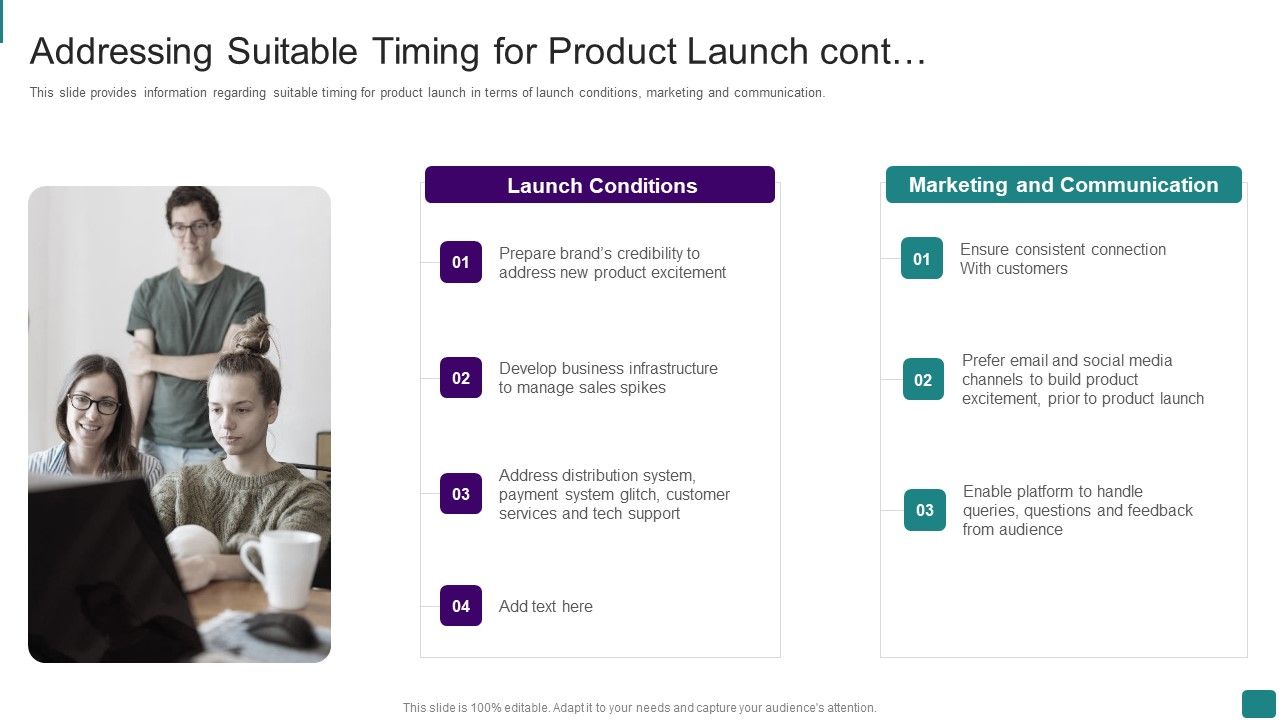 Addressing Suitable Timing for Product Launch cont…

This slide provides information regarding suitable timing for product launch in terms of launch conditions, marketing and communication.

Launch Conditions

01 Prepare brand's credibility to address new product excitement

02 Develop business infrastructure to manage sales spikes

03 Address distribution system, payment system glitch, customer services and tech support

04 Add text here

Marketing and Communication

01 Ensure consistent connection With customers

02 Prefer email and social media channels to build product excitement, prior to product launch

03 Enable platform to handle queries, questions and feedback from audience

This slide is 100% editable. Adapt it to your needs and capture your audience's attention.